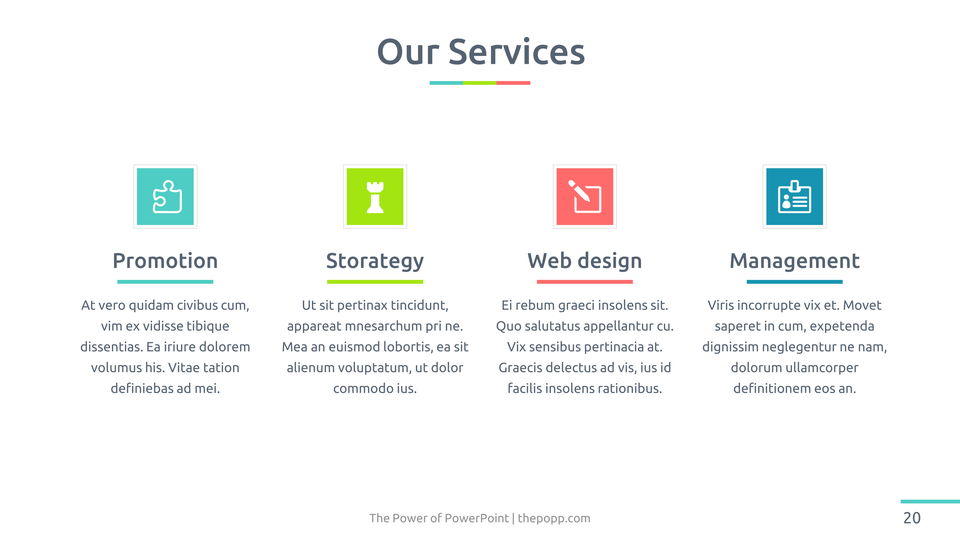 Our Services

Promotion

At vero quidam civibus cum, vim ex vidisse tibique dissentias. Ea iriure dolorem volumus his. Vitae tation definiebas ad mei.

Storategy

Ut sit pertinax tincidunt, appareat mnesarchum pri ne. Mea an euismod lobortis, ea sit alienum voluptatum, ut dolor commodo ius.

Web design

Ei rebum graeci insolens sit. Quo salutatus appellantur cu. Vix sensibus pertinacia at. Graecis delectus ad vis, ius id facilis insolens rationibus.

Management

Viris incorrupte vix et. Movet saperet in cum, expetenda dignissim neglegentur ne nam, dolorum ullamcorper definitionem eos an.

The Power of PowerPoint | thepopp.com

20